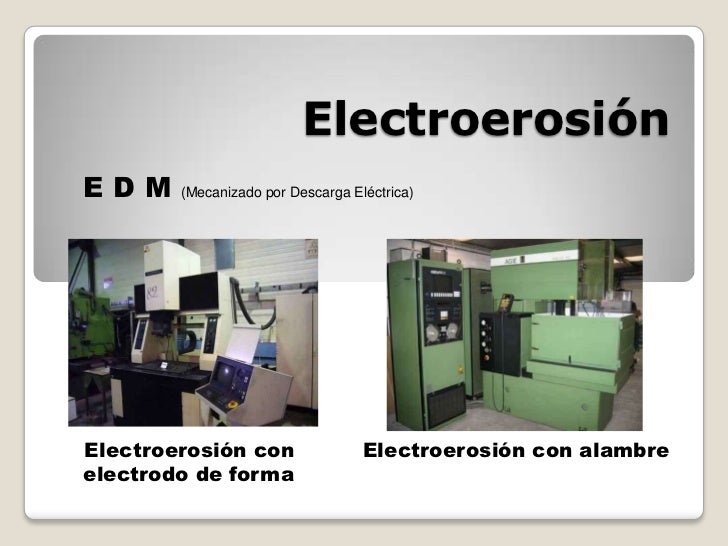 Electroerosión

E D M (Mecanizado por Descarga Eléctrica)

Electroerosión con electrodo de forma

Electroerosión con alambre